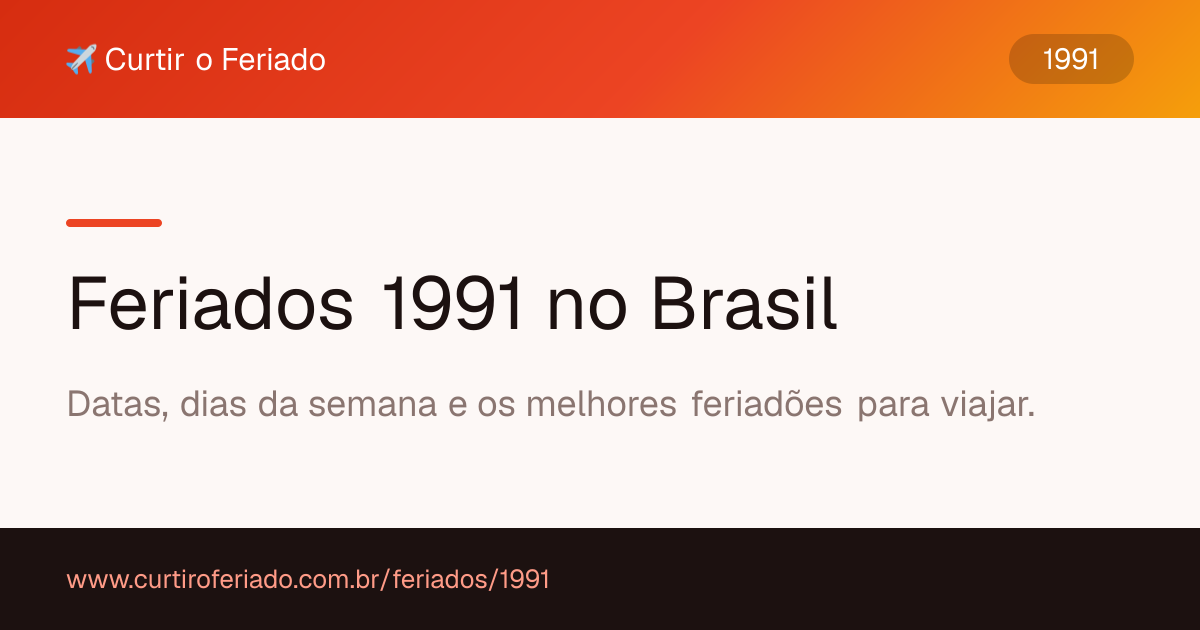 ✈️ Curtir o Feriado

1991

Feriados 1991 no Brasil

Datas, dias da semana e os melhores feriadões para viajar.

www.curtiroferiado.com.br/feriados/1991